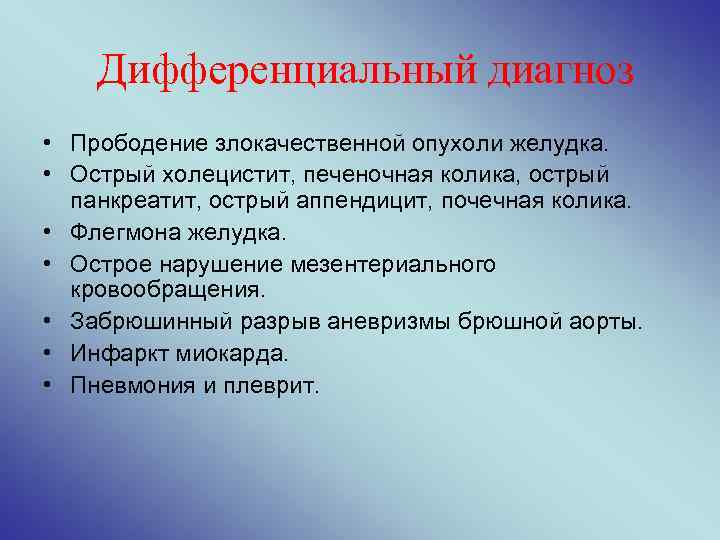 Дифференциальный диагноз

• Прободение злокачественной опухоли желудка.
• Острый холецистит, печеночная колика, острый панкреатит, острый аппендицит, почечная колика.
• Флегмона желудка.
• Острое нарушение мезентериального кровообращения.
• Забрюшинный разрыв аневризмы брюшной аорты.
• Инфаркт миокарда.
• Пневмония и плеврит.